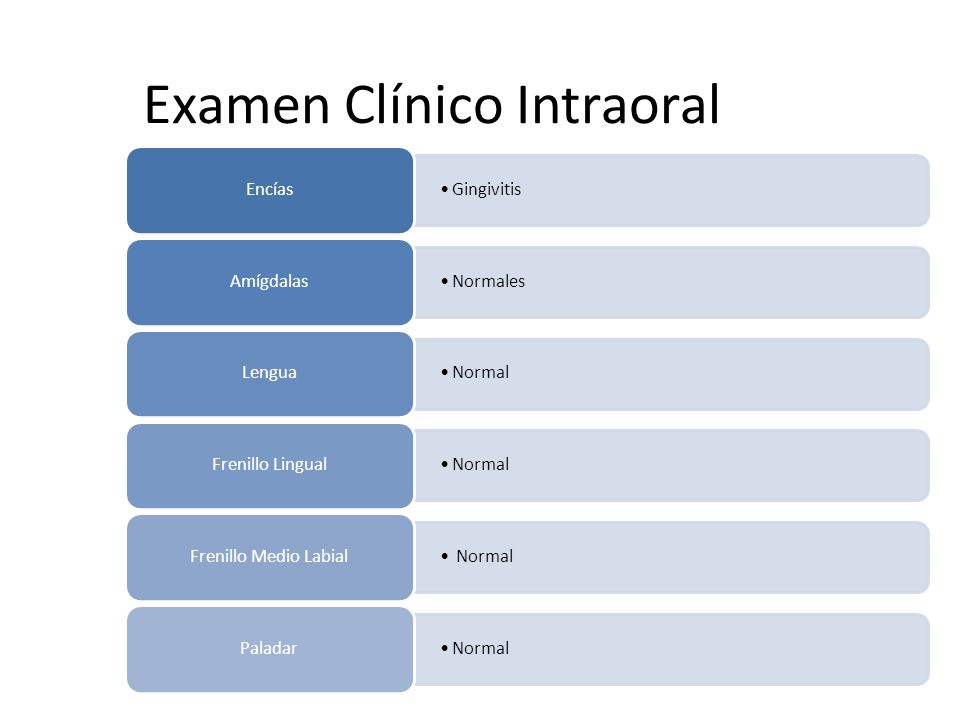 Examen Clínico Intraoral

Encías
• Gingivitis

Amígdalas
• Normales

Lengua
• Normal

Frenillo Lingual
• Normal

Frenillo Medio Labial
• Normal

Paladar
• Normal